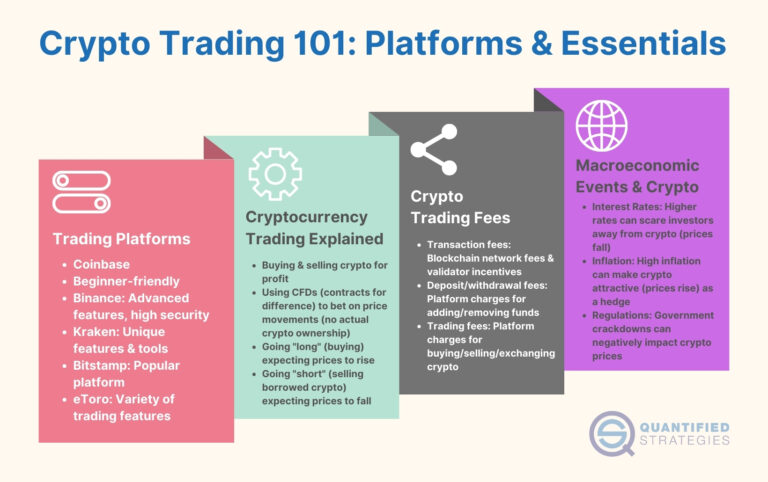 Crypto Trading 101: Platforms & Essentials

Trading Platforms

- Coinbase
- Beginner-friendly
- Binance: Advanced features, high security
- Kraken: Unique features & tools
- Bitstamp: Popular platform
- eToro: Variety of trading features

Cryptocurrency Trading Explained

- Buying & selling crypto for profit
- Using CFDs (contracts for difference) to bet on price movements (no actual crypto ownership)
- Going "long" (buying) expecting prices to rise
- Going "short" (selling borrowed crypto) expecting prices to fall

Crypto Trading Fees

- Transaction fees: Blockchain network fees & validator incentives
- Deposit/withdrawal fees: Platform charges for adding/removing funds
- Trading fees: Platform charges for buying/selling/exchanging crypto

Macroeconomic Events & Crypto

- Interest Rates: Higher rates can scare investors away from crypto (prices fall)
- Inflation: High inflation can make crypto attractive (prices rise) as a hedge
- Regulations: Government crackdowns can negatively impact crypto prices

QUANTIFIED STRATEGIES